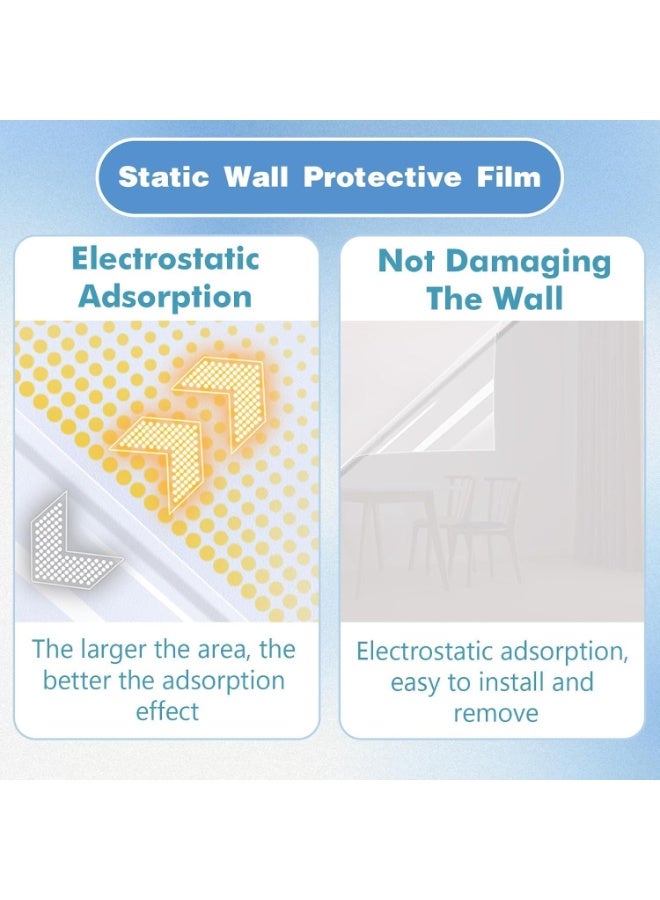 Static Wall Protective Film

Electrostatic Adsorption

The larger the area, the better the adsorption effect

Not Damaging The Wall

Electrostatic adsorption, easy to install and remove